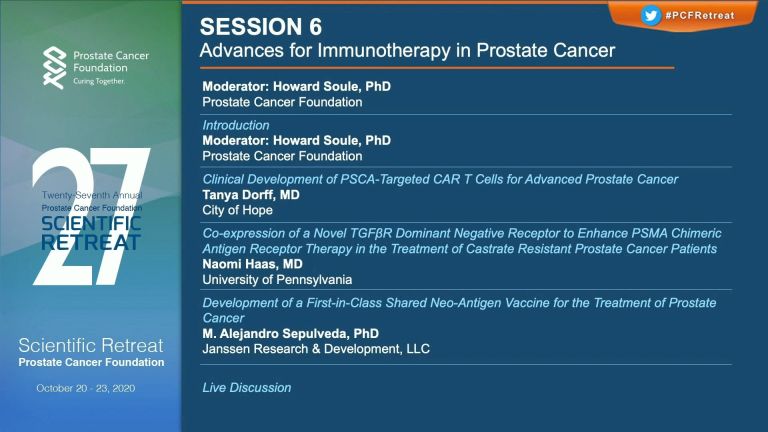 Prostate Cancer Foundation
Curing Together.

27
Twenty-Seventh Annual
Prostate Cancer Foundation
SCIENTIFIC
RETREAT

Scientific Retreat
Prostate Cancer Foundation

October 20 - 23, 2020

#PCFRetreat

SESSION 6
Advances for Immunotherapy in Prostate Cancer

Moderator: Howard Soule, PhD
Prostate Cancer Foundation

Introduction
Moderator: Howard Soule, PhD
Prostate Cancer Foundation

Clinical Development of PSCA-Targeted CAR T Cells for Advanced Prostate Cancer
Tanya Dorff, MD
City of Hope

Co-expression of a Novel TGFβR Dominant Negative Receptor to Enhance PSMA Chimeric Antigen Receptor Therapy in the Treatment of Castrate Resistant Prostate Cancer Patients
Naomi Haas, MD
University of Pennsylvania

Development of a First-in-Class Shared Neo-Antigen Vaccine for the Treatment of Prostate Cancer
M. Alejandro Sepulveda, PhD
Janssen Research & Development, LLC

Live Discussion